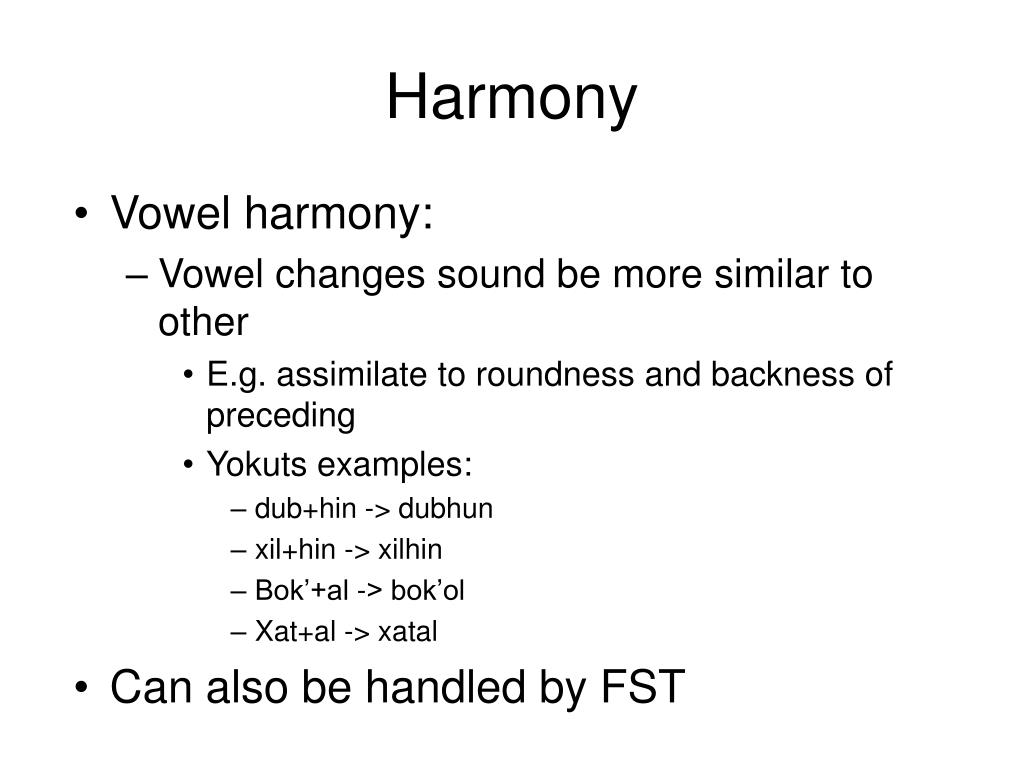 Harmony

• Vowel harmony:
  – Vowel changes sound be more similar to other
    • E.g. assimilate to roundness and backness of preceding
    • Yokuts examples:
      – dub+hin -> dubhun
      – xil+hin -> xilhin
      – Bok’+al -> bok’ol
      – Xat+al -> xatal
• Can also be handled by FST